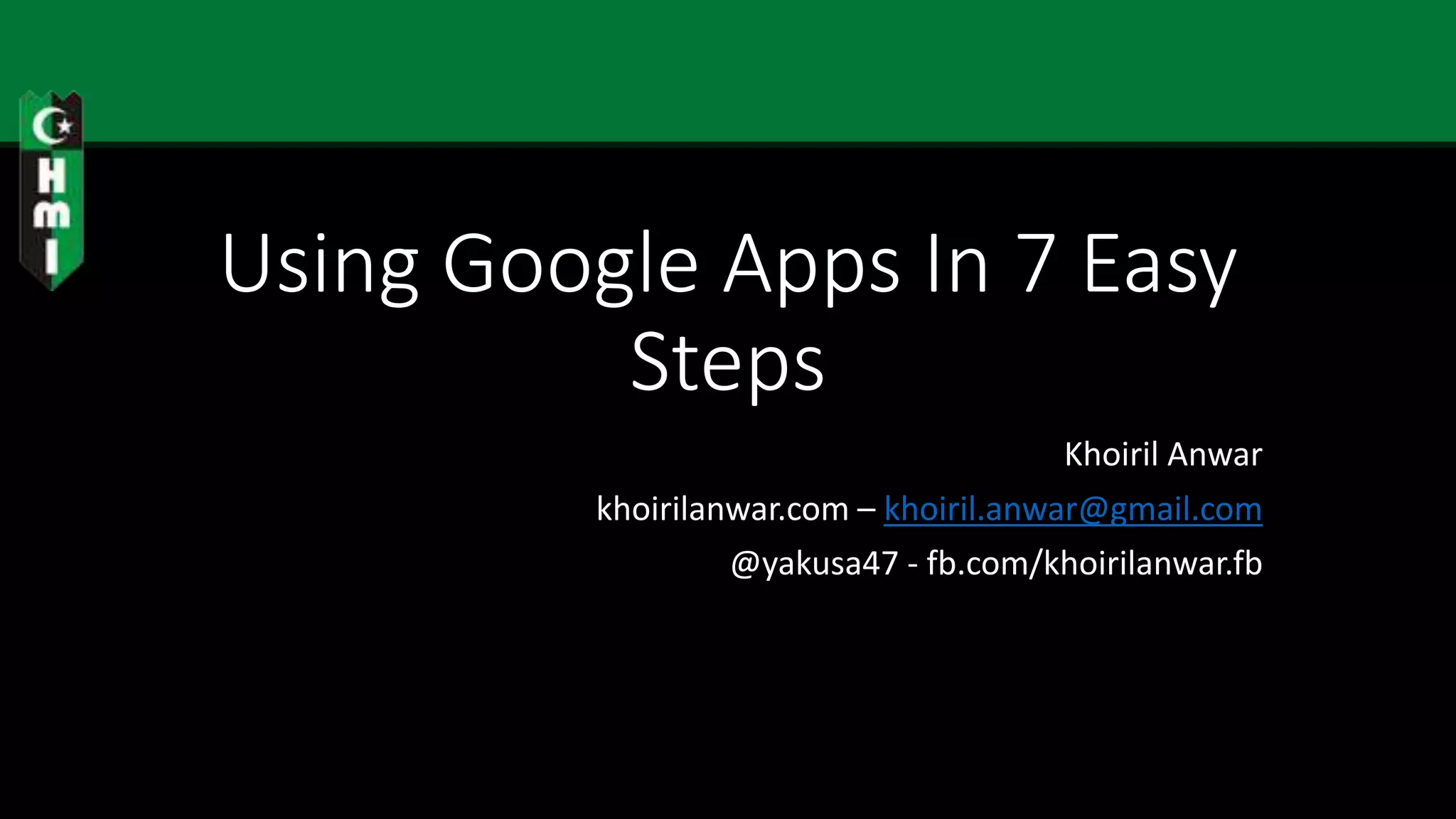 HMI

Using Google Apps In 7 Easy Steps

Khoiril Anwar

khoirilanwar.com – khoiril.anwar@gmail.com

@yakusa47 - fb.com/khoirilanwar.fb